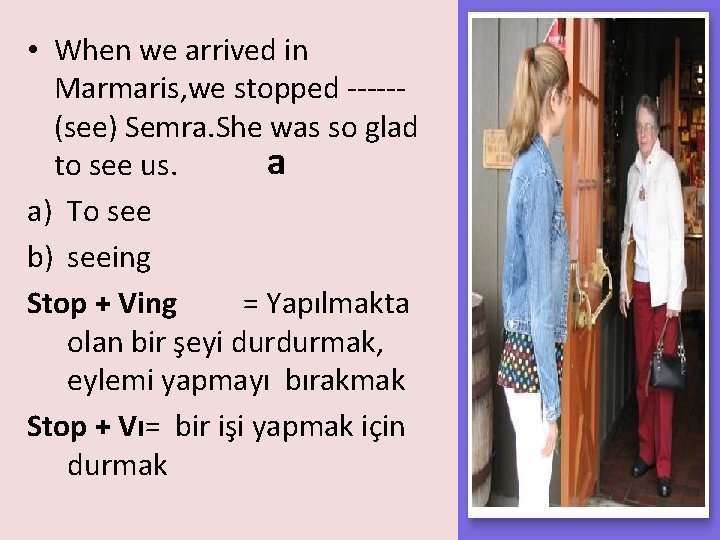 • When we arrived in Marmaris,we stopped ------ (see) Semra.She was so glad to see us. a

a) To see

b) seeing

Stop + Ving = Yapılmakta olan bir şeyi durdurmak, eylemi yapmayı bırakmak

Stop + Vı= bir işi yapmak için durmak